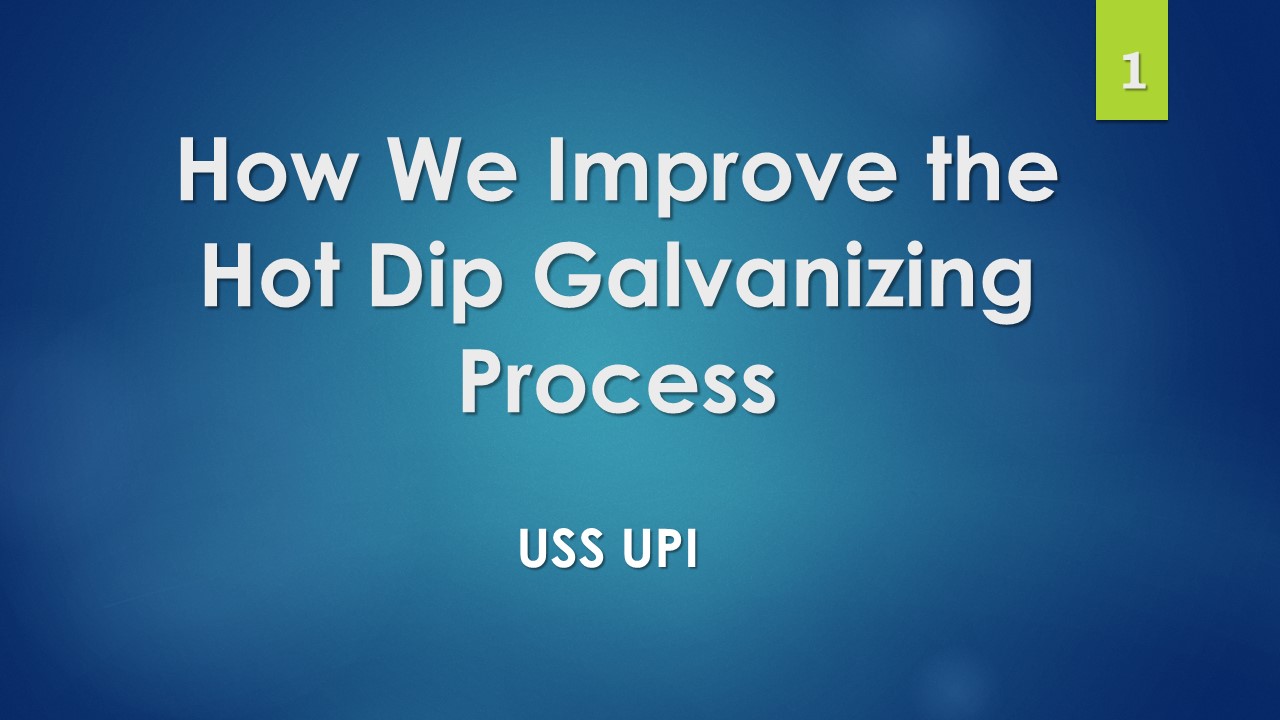 1

How We Improve the Hot Dip Galvanizing Process

USS UPI